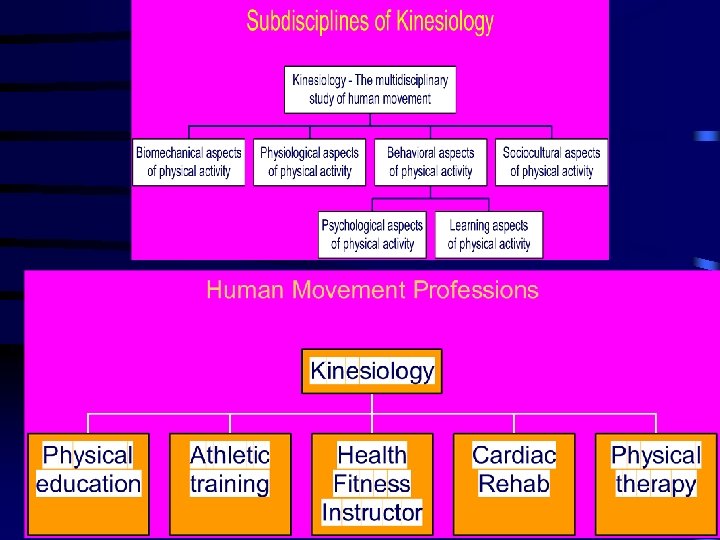 Subdisciplines of Kinesiology

Kinesiology - The multidisciplinary study of human movement

Biomechanical aspects of physical activity

Physiological aspects of physical activity

Behavioral aspects of physical activity

Sociocultural aspects of physical activity

Psychological aspects of physical activity

Learning aspects of physical activity

Human Movement Professions

Kinesiology

Physical education

Athletic training

Health Fitness Instructor

Cardiac Rehab

Physical therapy